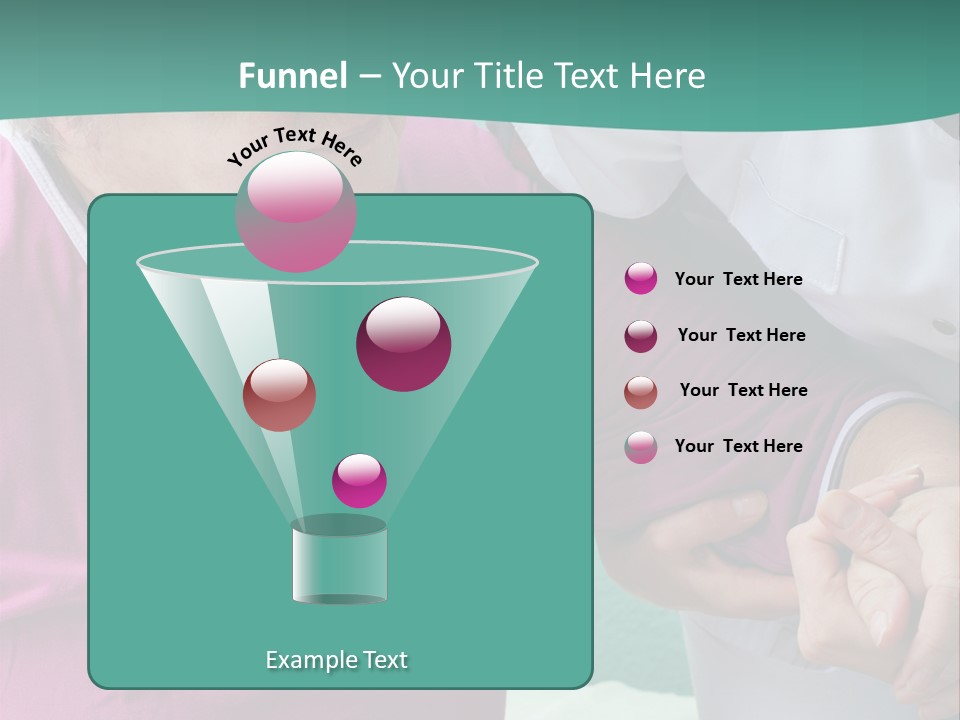 Funnel – Your Title Text Here

Your Text Here

Your Text Here

Your Text Here

Your Text Here

Your Text Here

Example Text